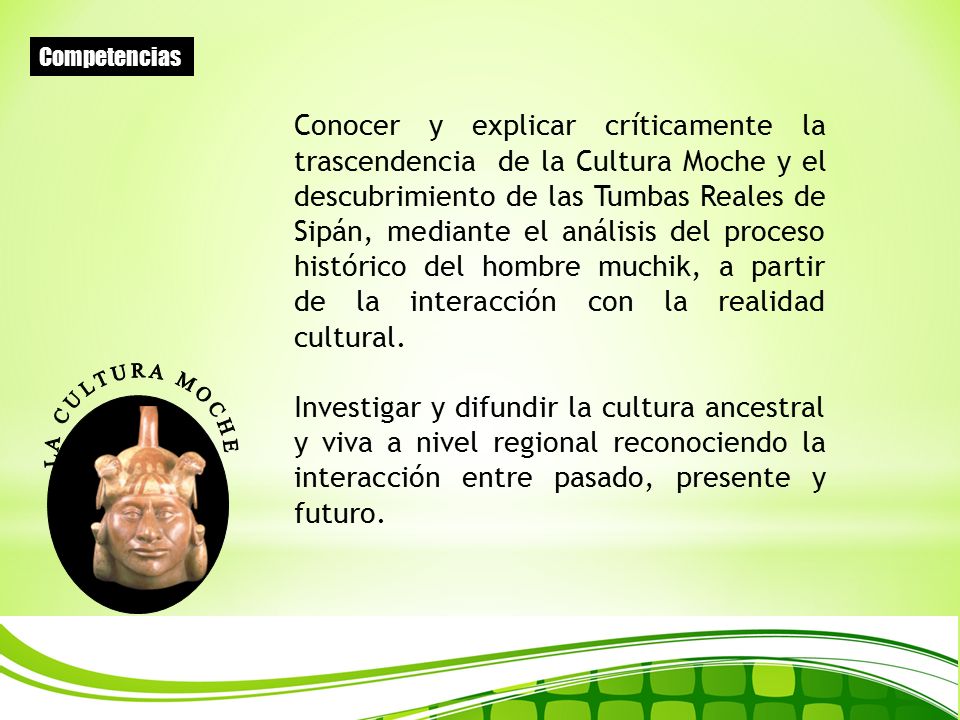 Competencias

Conocer y explicar críticamente la trascendencia de la Cultura Moche y el descubrimiento de las Tumbas Reales de Sipán, mediante el análisis del proceso histórico del hombre muchik, a partir de la interacción con la realidad cultural.

Investigar y difundir la cultura ancestral y viva a nivel regional reconociendo la interacción entre pasado, presente y futuro.

LA CULTURA MOCHE